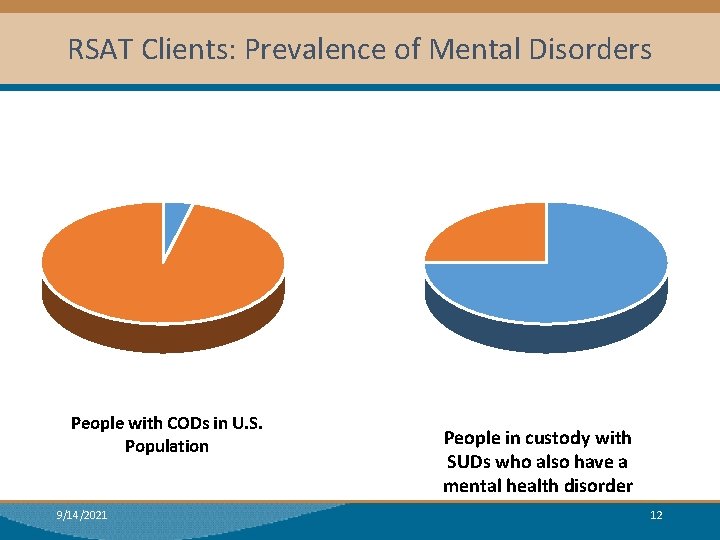 RSAT Clients: Prevalence of Mental Disorders

People with CODs in U.S. Population

People in custody with SUDs who also have a mental health disorder

9/14/2021

12